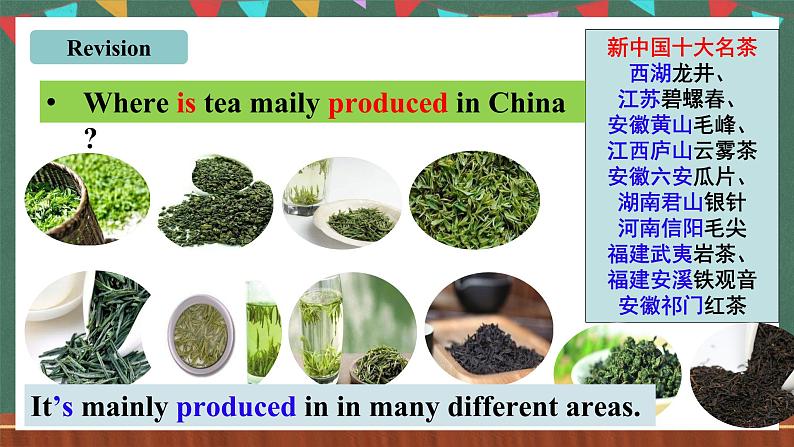 Revision

• Where is tea maily produced in China ?

新中国十大名茶
西湖龙井、
江苏碧螺春、
安徽黄山毛峰、
江西庐山云雾茶
安徽六安瓜片、
湖南君山银针
河南信阳毛尖
福建武夷岩茶、
福建安溪铁观音
安徽祁门红茶

It's mainly produced in in many different areas.